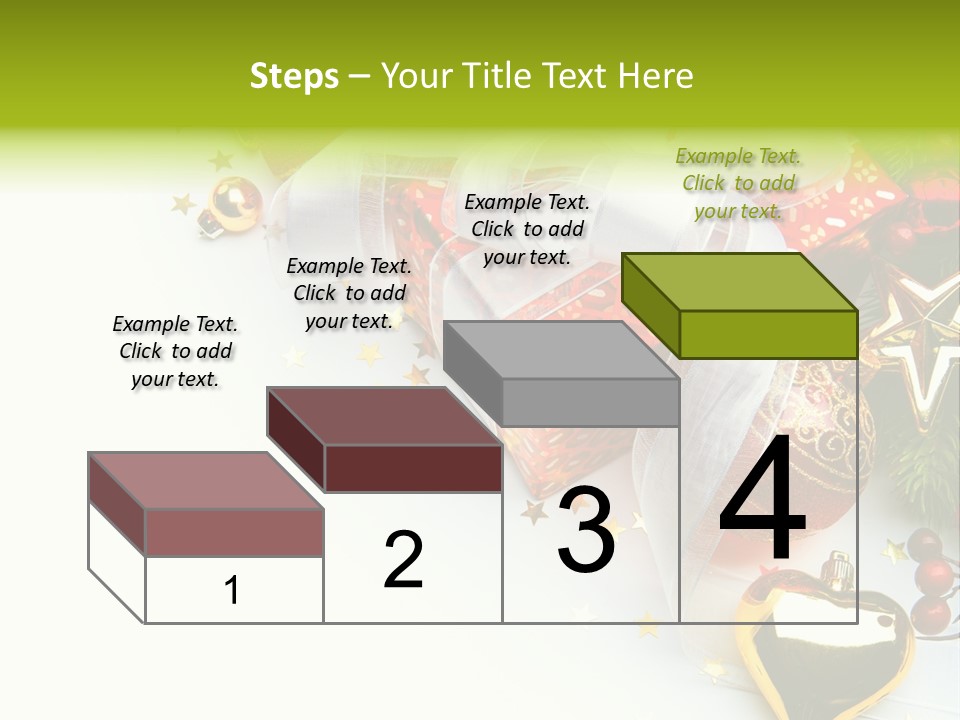 Steps – Your Title Text Here

Example Text. Click to add your text.

Example Text. Click to add your text.

Example Text. Click to add your text.

Example Text. Click to add your text.

1

2

3

4